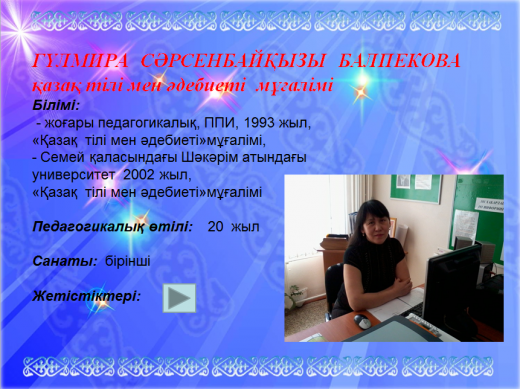 ГҮЛМИРА СӘРСЕНБАЙҚЫЗЫ БАЛПЕКОВА
қазақ тілі мен әдебиеті мұғалімі

Білімі:
- жоғары педагогикалық, ППИ, 1993 жыл, «Қазақ тілі мен әдебиеті»мұғалімі,
- Семей қаласындағы Шәкәрім атындағы университет 2002 жыл, «Қазақ тілі мен әдебиеті»мұғалімі

Педагогикалық өтілі: 20 жыл

Санаты: бірінші

Жетістіктері: